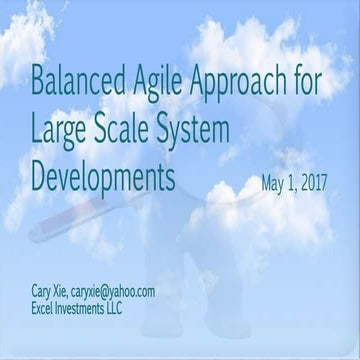 Balanced Agile Approach for Large Scale System Developments

May 1, 2017

Cary Xie, caryxie@yahoo.com
Excel Investments LLC